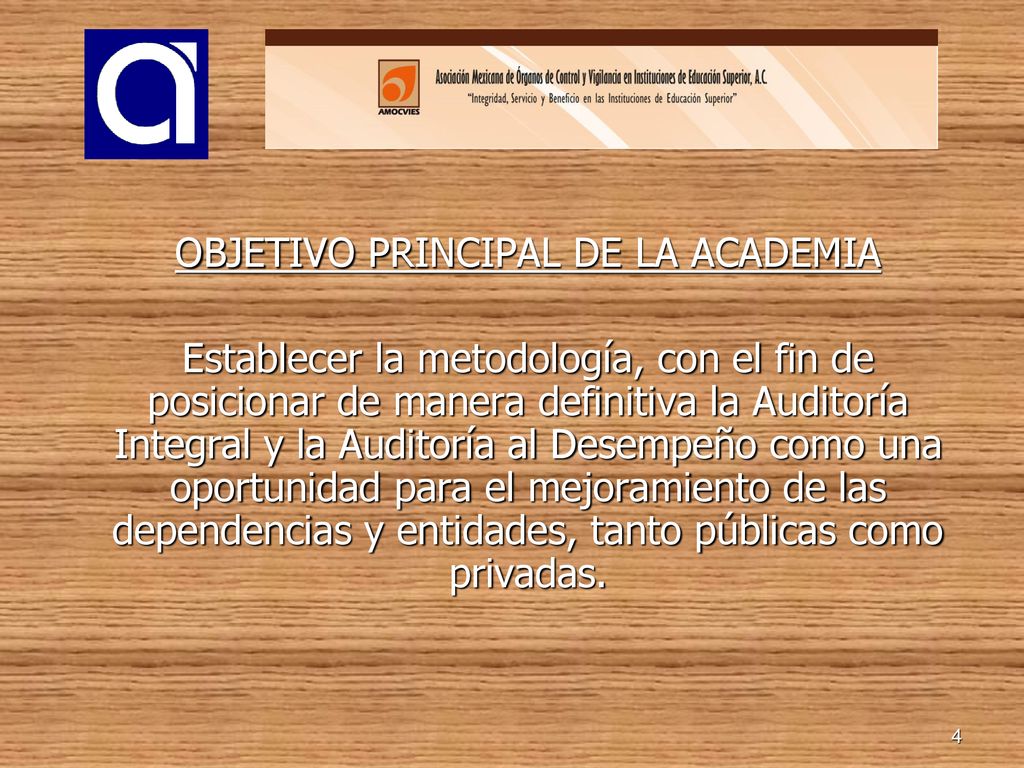 AMOCVIES

Asociación Mexicana de Órganos de Control y Vigilancia en Instituciones de Educación Superior, A.C.
"Integridad, Servicio y Beneficio en las Instituciones de Educación Superior"

OBJETIVO PRINCIPAL DE LA ACADEMIA

Establecer la metodología, con el fin de posicionar de manera definitiva la Auditoría Integral y la Auditoría al Desempeño como una oportunidad para el mejoramiento de las dependencias y entidades, tanto públicas como privadas.

4